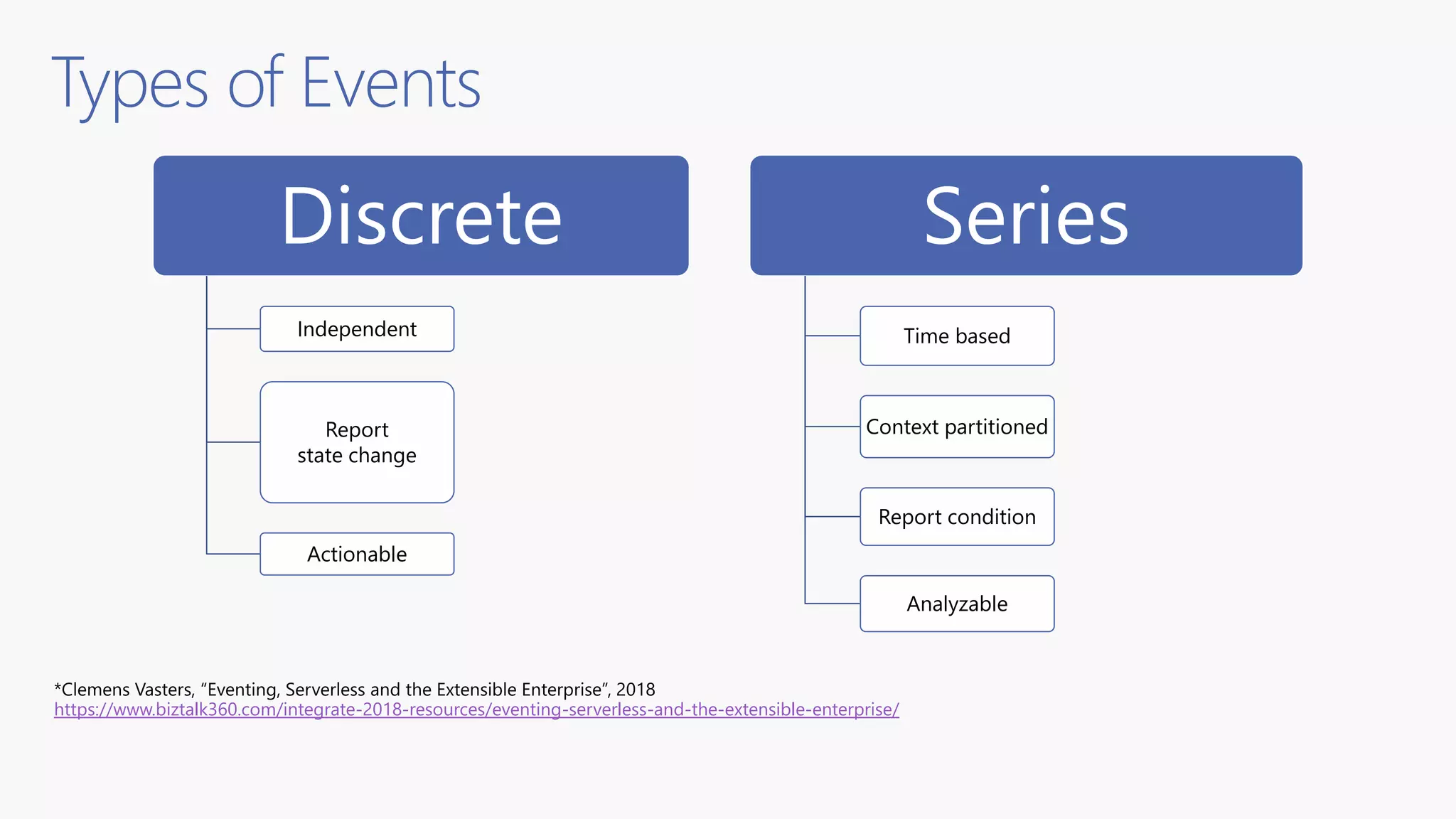 Types of Events

Discrete

Independent

Report state change

Actionable

Series

Time based

Context partitioned

Report condition

Analyzable

*Clemens Vasters, "Eventing, Serverless and the Extensible Enterprise", 2018
https://www.biztalk360.com/integrate-2018-resources/eventing-serverless-and-the-extensible-enterprise/